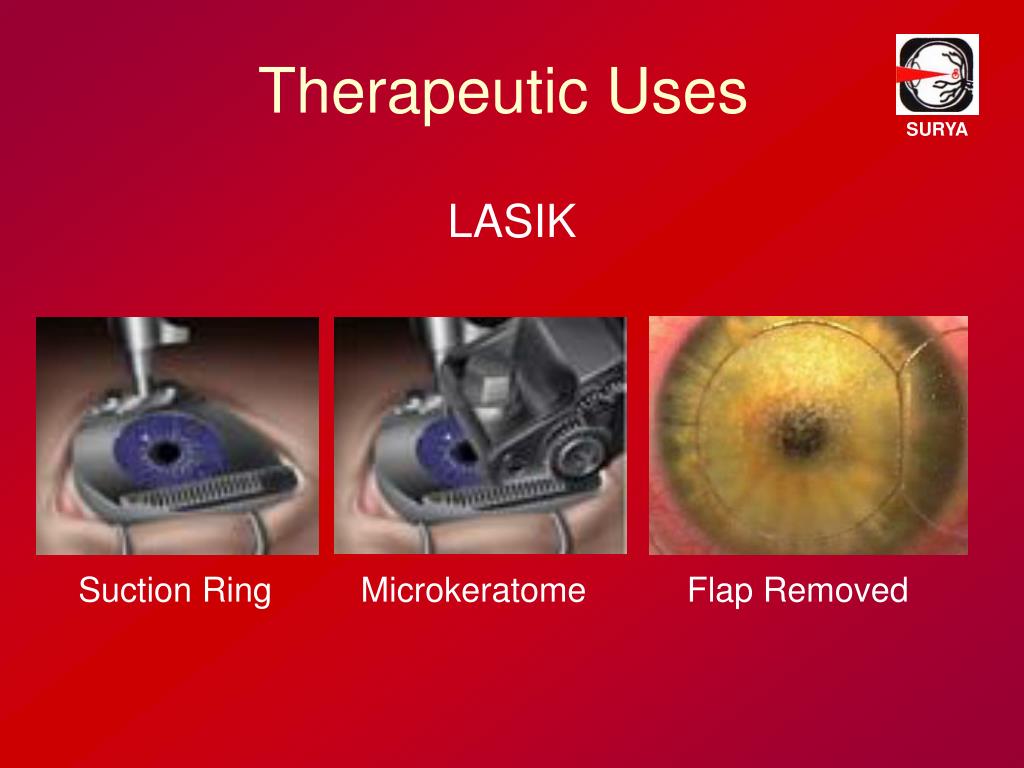 Therapeutic Uses

SURYA

LASIK

Suction Ring

Microkeratome

Flap Removed